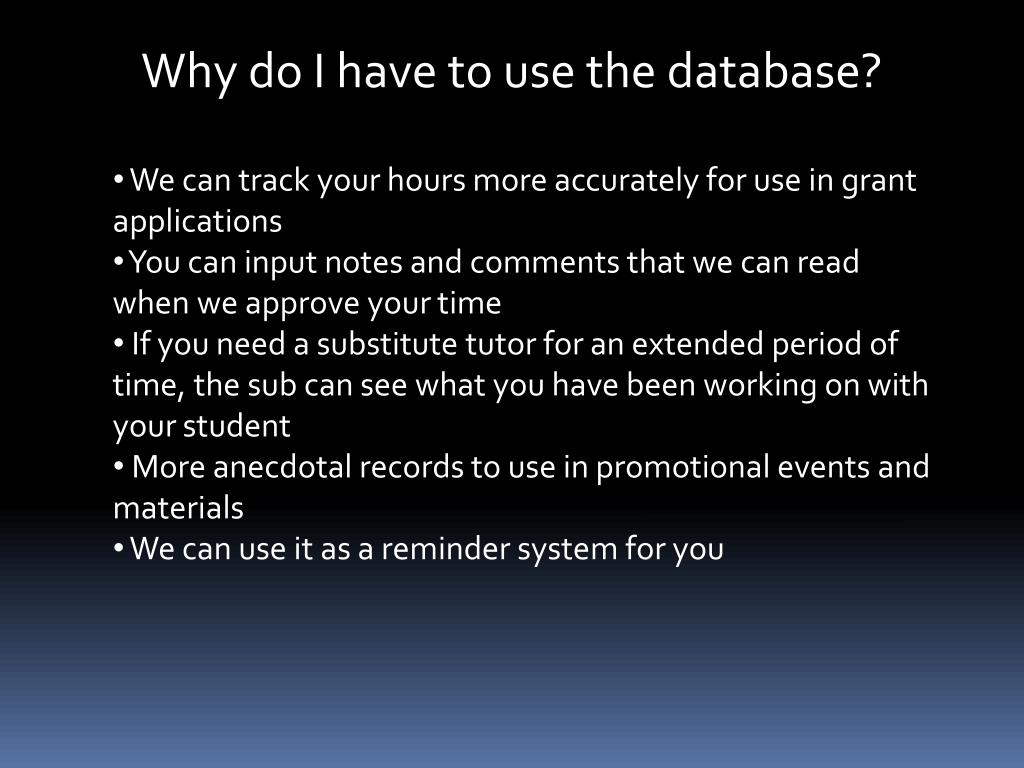 Why do I have to use the database?

• We can track your hours more accurately for use in grant applications
• You can input notes and comments that we can read when we approve your time
• If you need a substitute tutor for an extended period of time, the sub can see what you have been working on with your student
• More anecdotal records to use in promotional events and materials
• We can use it as a reminder system for you